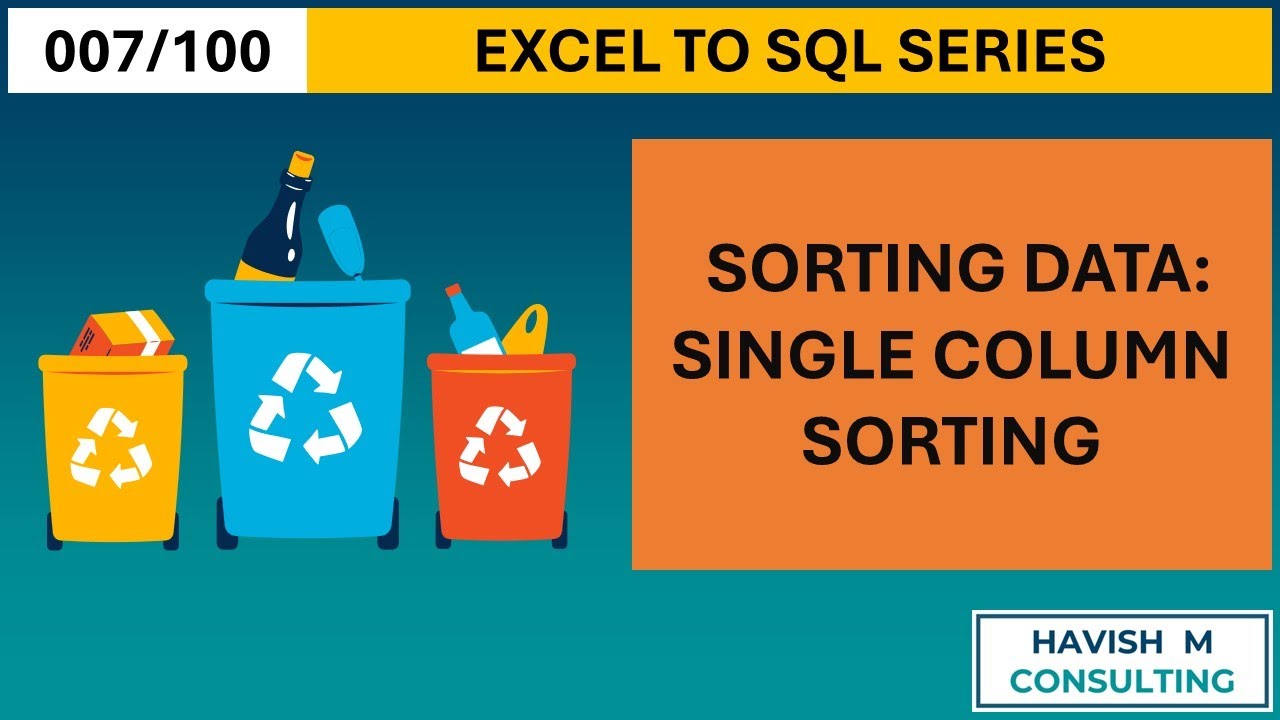 007/100

EXCEL TO SQL SERIES

SORTING DATA: SINGLE COLUMN SORTING

HAVISH M
CONSULTING